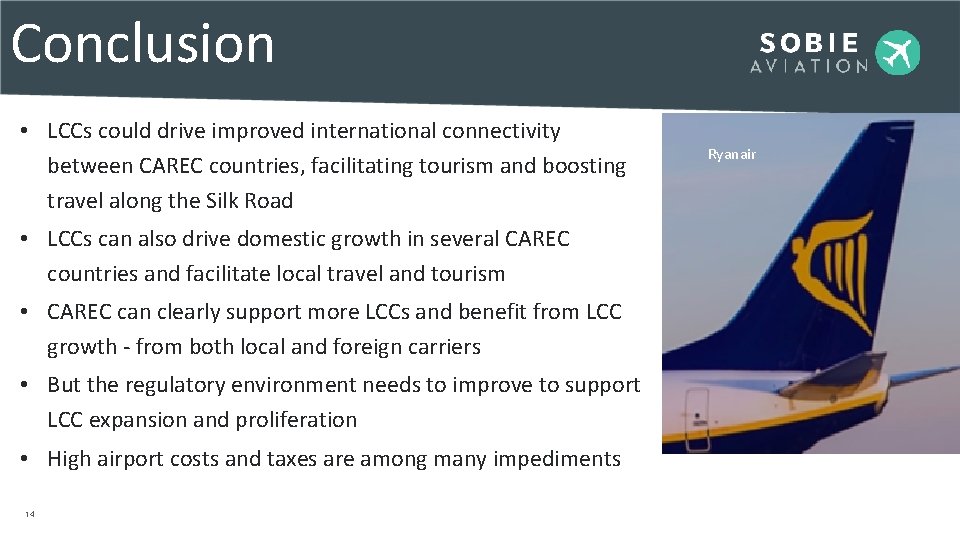 Conclusion

SOBIE AVIATION

• LCCs could drive improved international connectivity between CAREC countries, facilitating tourism and boosting travel along the Silk Road
• LCCs can also drive domestic growth in several CAREC countries and facilitate local travel and tourism
• CAREC can clearly support more LCCs and benefit from LCC growth - from both local and foreign carriers
• But the regulatory environment needs to improve to support LCC expansion and proliferation
• High airport costs and taxes are among many impediments

Ryanair

14